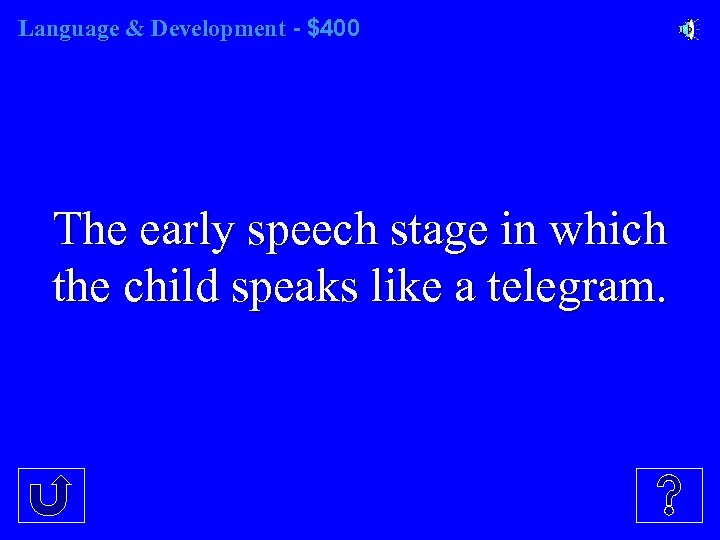 Language & Development - $400

The early speech stage in which the child speaks like a telegram.

?